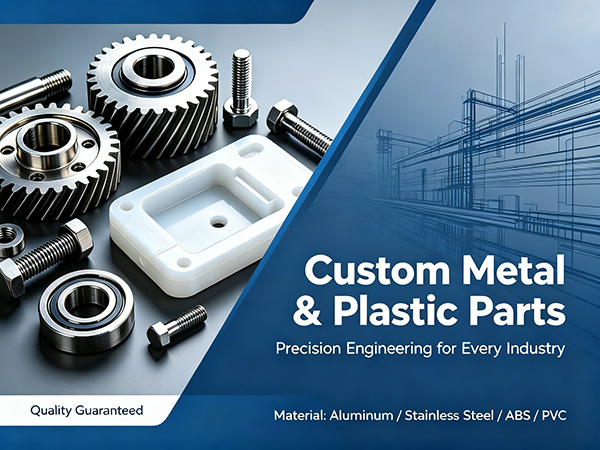 Custom Metal & Plastic Parts

Precision Engineering for Every Industry

Quality Guaranteed

Material: Aluminum / Stainless Steel / ABS / PVC